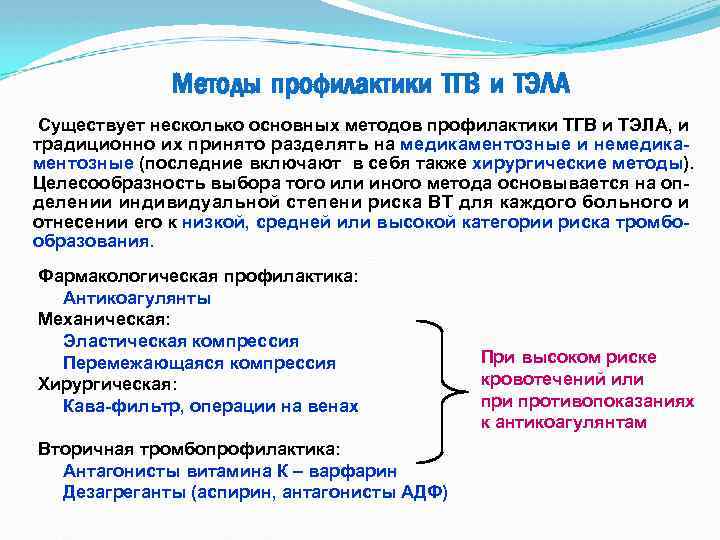 Методы профилактики ТГВ и ТЭЛА

Существует несколько основных методов профилактики ТГВ и ТЭЛА, и традиционно их принято разделять на медикаментозные и немедикаментозные (последние включают в себя также хирургические методы). Целесообразность выбора того или иного метода основывается на опделении индивидуальной степени риска ВТ для каждого больного и отнесении его к низкой, средней или высокой категории риска тромбообразования.

Фармакологическая профилактика:
Антикоагулянты
Механическая:
Эластическая компрессия
Перемежающаяся компрессия
Хирургическая:
Кава-фильтр, операции на венах

Вторичная тромбопрофилактика:
Антагонисты витамина К – варфарин
Дезагреганты (аспирин, антагонисты АДФ)

При высоком риске кровотечений или при противопоказаниях к антикоагулянтам